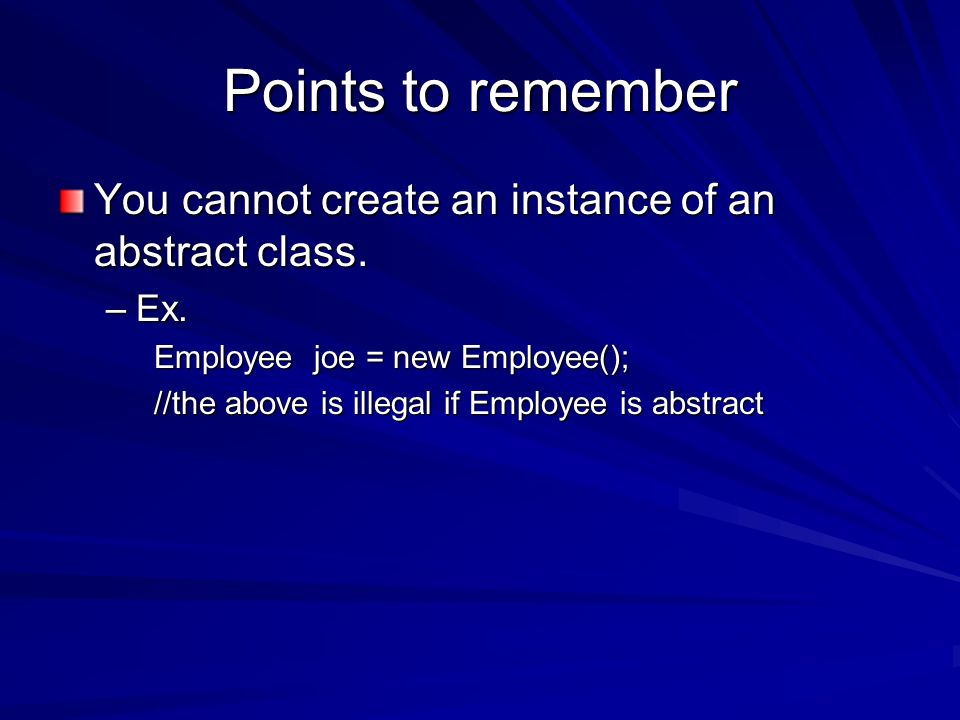 Points to remember

You cannot create an instance of an abstract class.

– Ex.

Employee joe = new Employee();

//the above is illegal if Employee is abstract